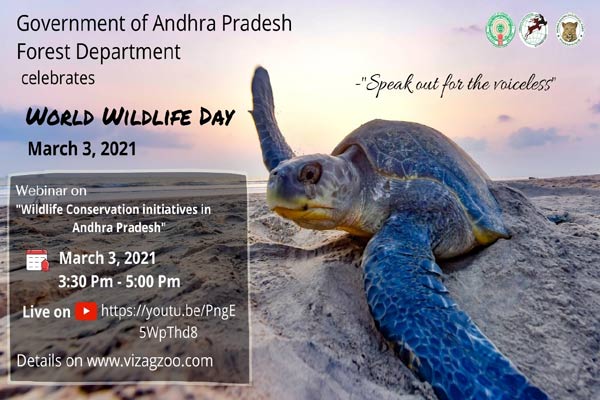 Government of Andhra Pradesh
Forest Department
celebrates

-"Speak out for the voiceless"

WORLD WILDLIFE DAY
March 3, 2021

Webinar on
"Wildlife Conservation initiatives in Andhra Pradesh"

March 3, 2021
3:30 Pm - 5:00 Pm

Live on https://youtu.be/PngE5WpThd8

Details on www.vizagzoo.com